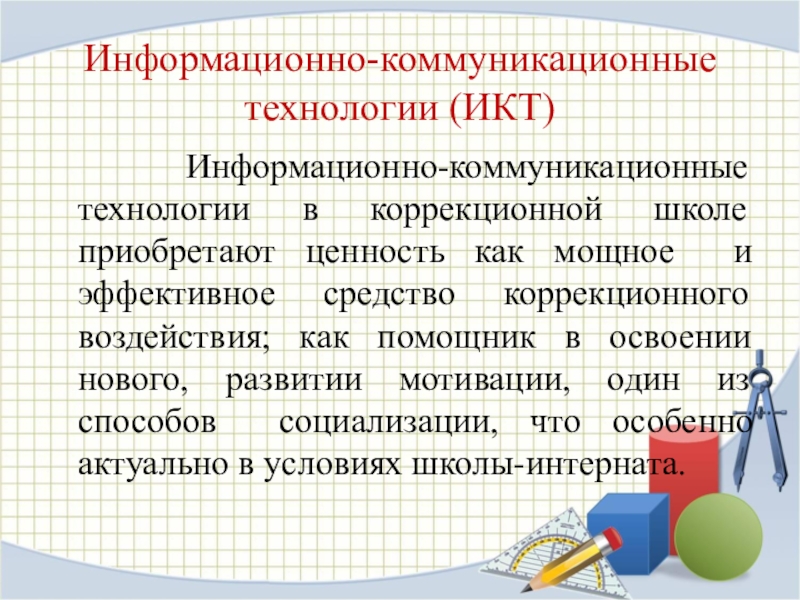 Информационно-коммуникационные технологии (ИКТ)

Информационно-коммуникационные технологии в коррекционной школе приобретают ценность как мощное и эффективное средство коррекционного воздействия; как помощник в освоении нового, развитии мотивации, один из способов социализации, что особенно актуально в условиях школы-интерната.